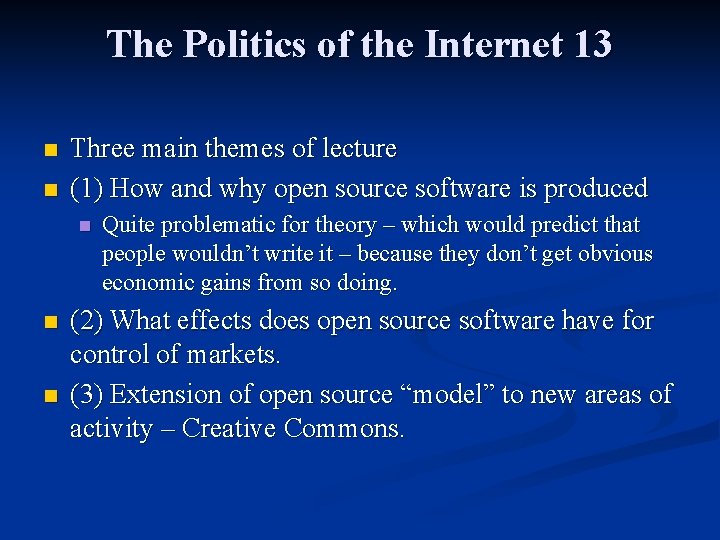 The Politics of the Internet 13

Three main themes of lecture

(1) How and why open source software is produced

Quite problematic for theory – which would predict that people wouldn’t write it – because they don’t get obvious economic gains from so doing.

(2) What effects does open source software have for control of markets.

(3) Extension of open source “model” to new areas of activity – Creative Commons.